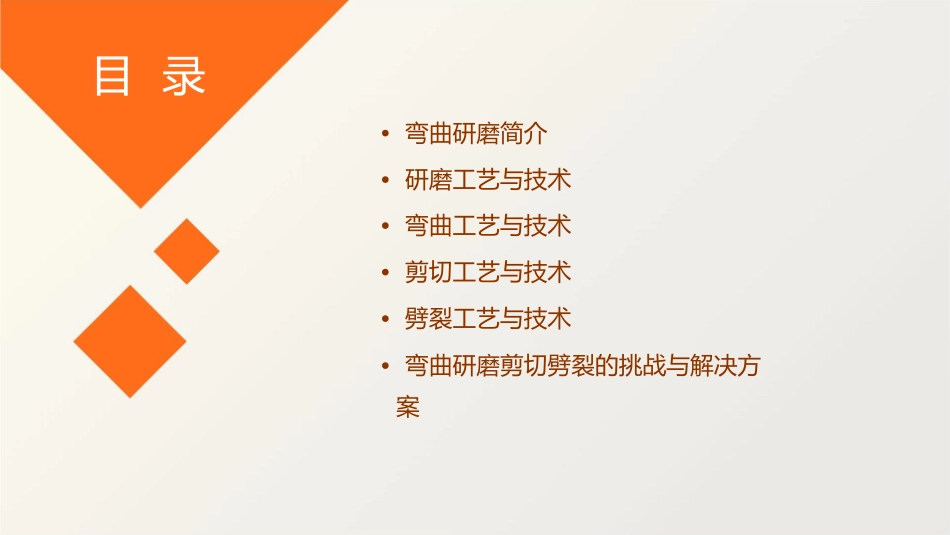 目 录

• 弯曲研磨简介
• 研磨工艺与技术
• 弯曲工艺与技术
• 剪切工艺与技术
• 劈裂工艺与技术
• 弯曲研磨剪切劈裂的挑战与解决方案